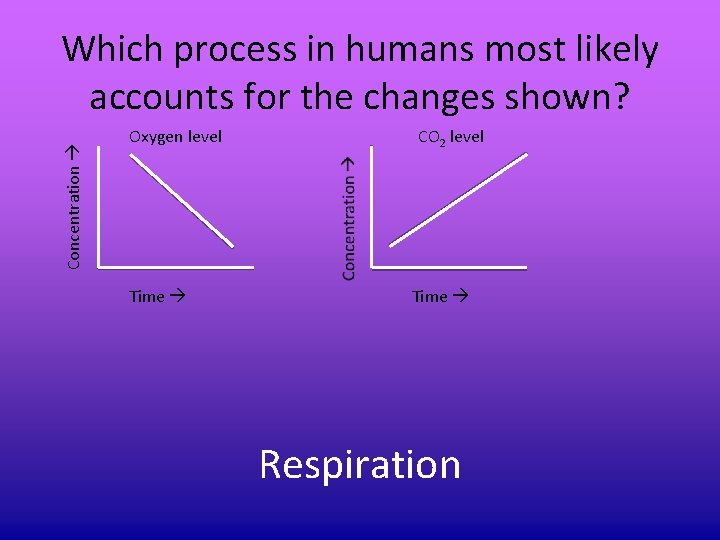 Which process in humans most likely accounts for the changes shown?

Oxygen level

Concentration →

Time →

$CO_2$ level

Concentration →

Time →

Respiration